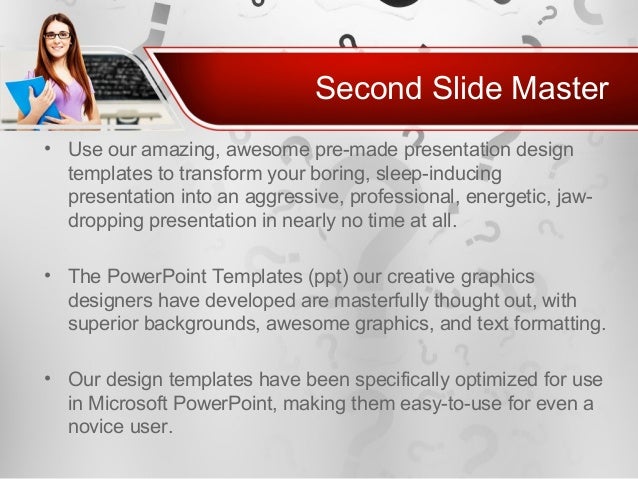 Second Slide Master

• Use our amazing, awesome pre-made presentation design templates to transform your boring, sleep-inducing presentation into an aggressive, professional, energetic, jaw-dropping presentation in nearly no time at all.

• The PowerPoint Templates (ppt) our creative graphics designers have developed are masterfully thought out, with superior backgrounds, awesome graphics, and text formatting.

• Our design templates have been specifically optimized for use in Microsoft PowerPoint, making them easy-to-use for even a novice user.